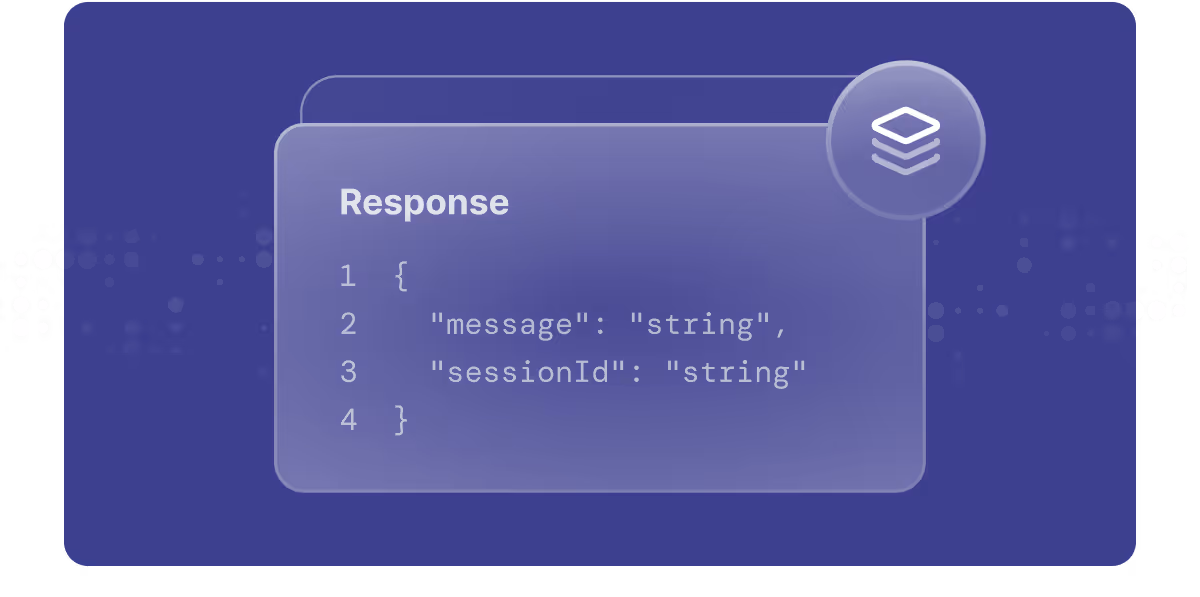 Response

1 {
2 "message": "string",
3 "sessionId": "string"
4 }